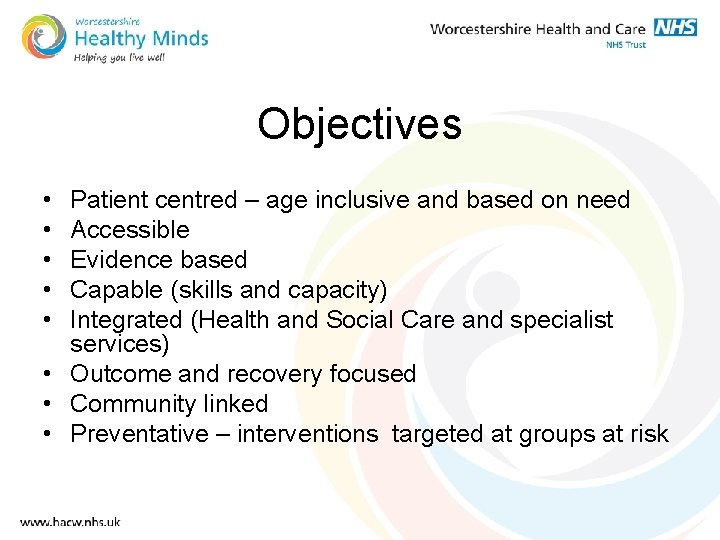 Worcestershire
Healthy Minds
Helping you live well

Worcestershire Health and Care NHS
NHS Trust

Objectives

• Patient centred – age inclusive and based on need
• Accessible
• Evidence based
• Capable (skills and capacity)
• Integrated (Health and Social Care and specialist services)
• Outcome and recovery focused
• Community linked
• Preventative – interventions targeted at groups at risk

www.hacw.nhs.uk